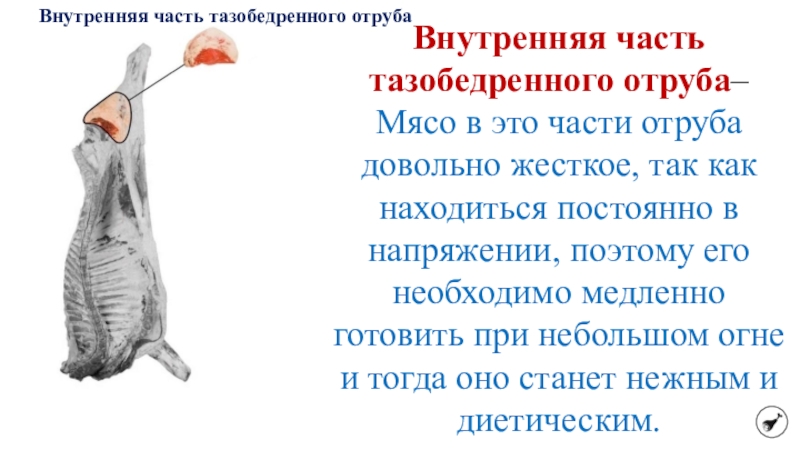 Внутренняя часть тазобедренного отруба

Внутренняя часть тазобедренного отруба– Мясо в это части отруба довольно жесткое, так как находиться постоянно в напряжении, поэтому его необходимо медленно готовить при небольшом огне и тогда оно станет нежным и диетическим.